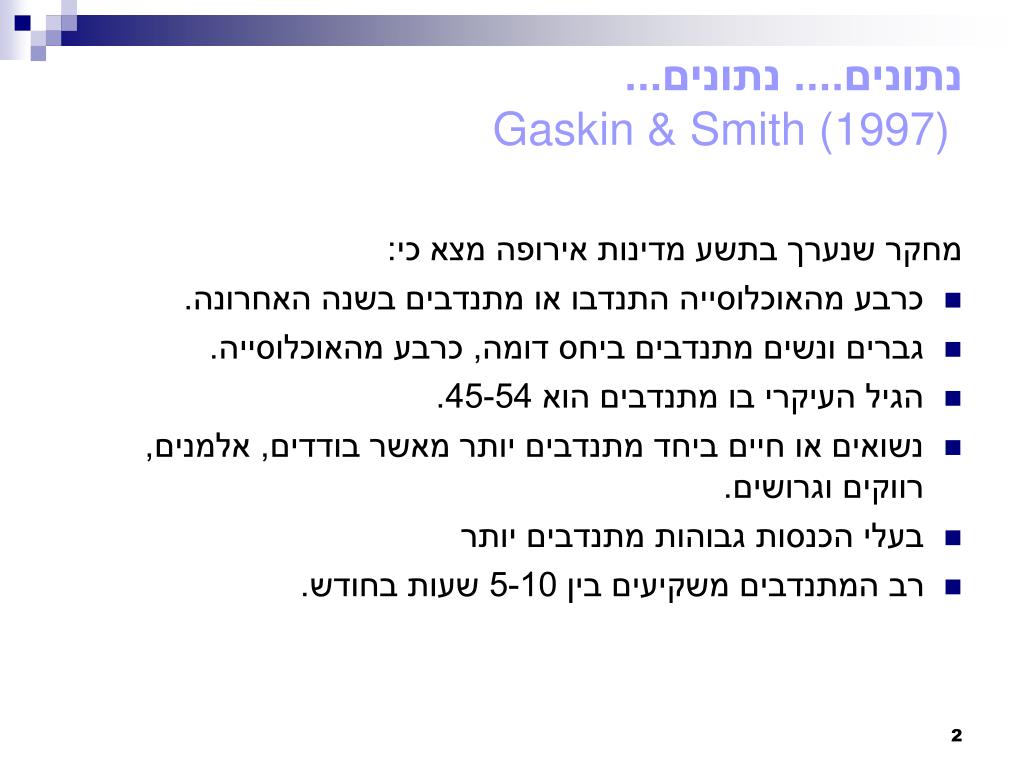 נתונים.... נתונים...
Gaskin & Smith (1997)

מחקר שנערך בתשע מדינות אירופה מצא כי:

- כרבע מהאוכלוסייה התנדבו או מתנדבים בשנה האחרונה.
- גברים ונשים מתנדבים ביחס דומה, כרבע מהאוכלוסייה.
- הגיל העיקרי בו מתנדבים הוא 45-54.
- נשואים או חיים ביחד מתנדבים יותר מאשר בודדים, אלמנים, רווקים וגרושים.
- בעלי הכנסות גבוהות מתנדבים יותר
- רב המתנדבים משקיעים בין 5-10 שעות בחודש.

2